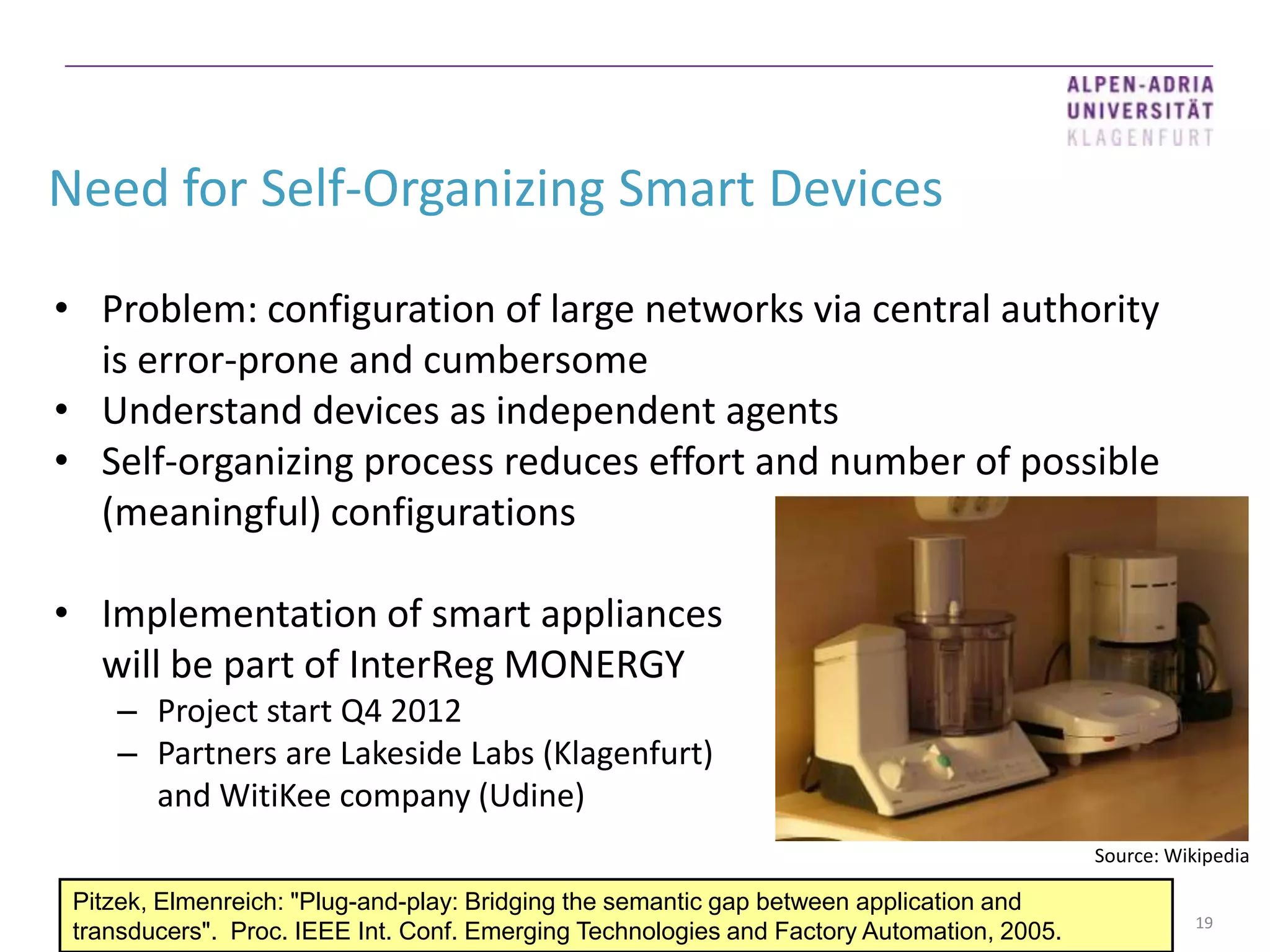 ALPEN-ADRIA
UNIVERSITÄT
KLAGENFURT

Need for Self-Organizing Smart Devices

• Problem: configuration of large networks via central authority is error-prone and cumbersome
• Understand devices as independent agents
• Self-organizing process reduces effort and number of possible (meaningful) configurations

• Implementation of smart appliances will be part of InterReg MONERGY
– Project start Q4 2012
– Partners are Lakeside Labs (Klagenfurt) and WitiKee company (Udine)

Source: Wikipedia

Pitzek, Elmenreich: "Plug-and-play: Bridging the semantic gap between application and transducers". Proc. IEEE Int. Conf. Emerging Technologies and Factory Automation, 2005.

19